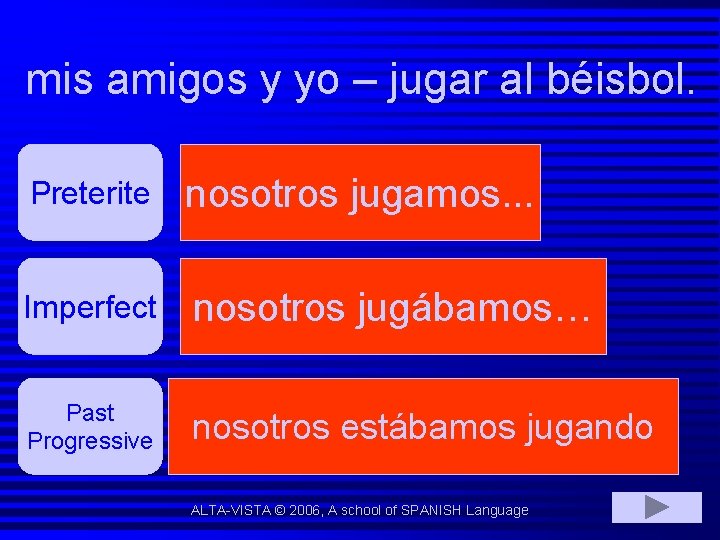 mis amigos y yo – jugar al béisbol.

Preterite

nosotros jugamos...

Imperfect

nosotros jugábamos…

Past Progressive

nosotros estábamos jugando

ALTA-VISTA © 2006, A school of SPANISH Language